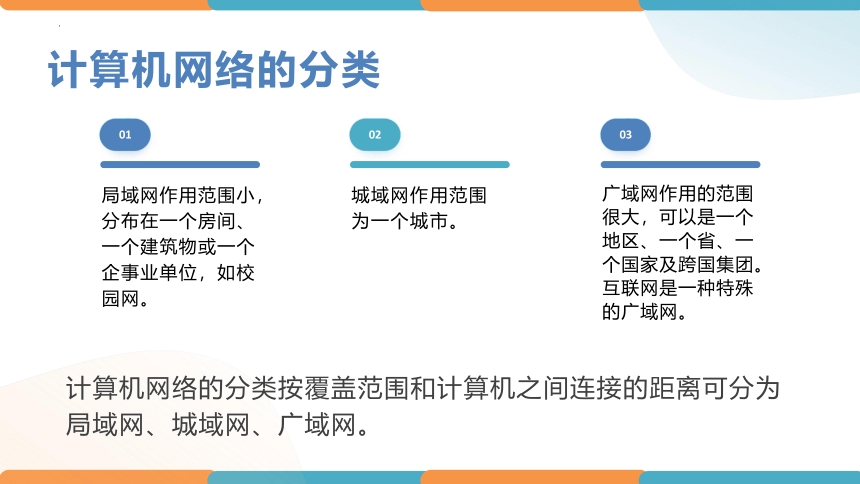 计算机网络的分类

01

局域网作用范围小，分布在一个房间、一个建筑物或一个企事业单位，如校园网。

02

城域网作用范围为一个城市。

03

广域网作用的范围很大，可以是一个地区、一个省、一个国家及跨国集团。互联网是一种特殊的广域网。

计算机网络的分类按覆盖范围和计算机之间连接的距离可分为局域网、城域网、广域网。